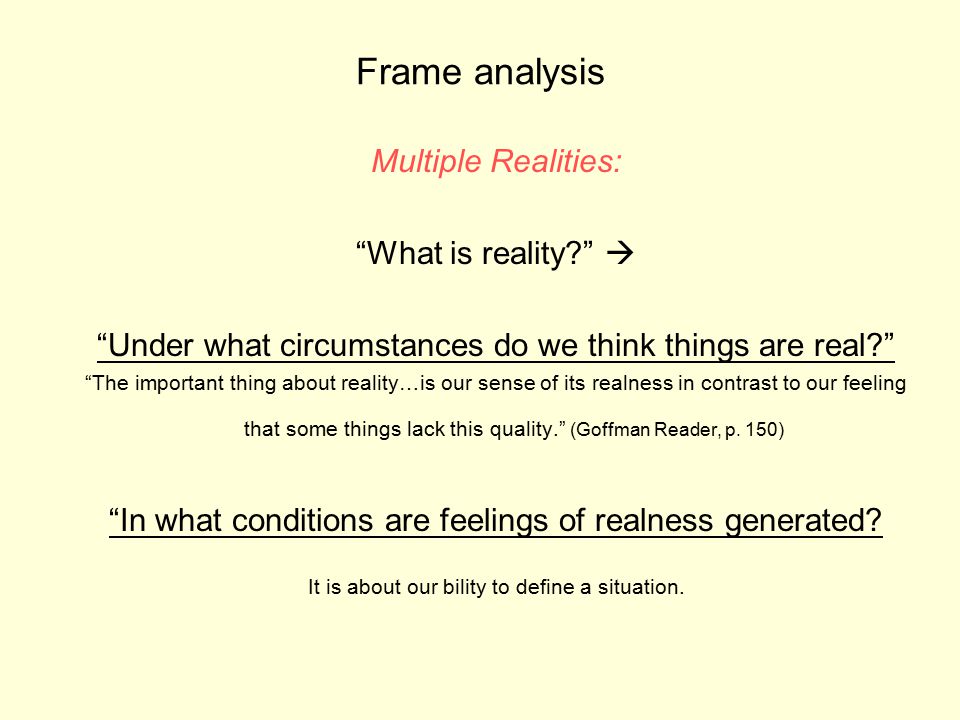 Frame analysis

Multiple Realities:

“What is reality?” →

“Under what circumstances do we think things are real?”

“The important thing about reality…is our sense of its realness in contrast to our feeling that some things lack this quality.” (Goffman Reader, p. 150)

“In what conditions are feelings of realness generated?

It is about our bility to define a situation.